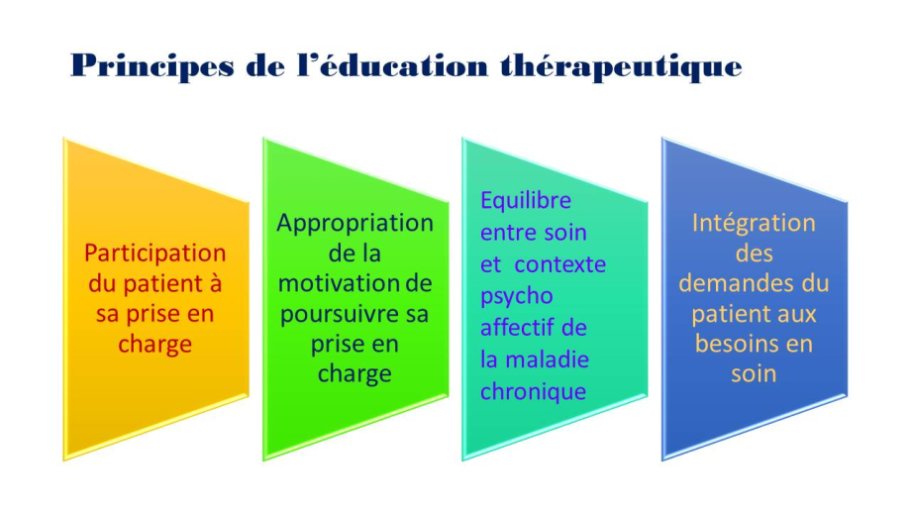 Principes de l'éducation thérapeutique

Participation du patient à sa prise en charge

Appropriation de la motivation de poursuivre sa prise en charge

Equilibre entre soin et contexte psycho affectif de la maladie chronique

Intégration des demandes du patient aux besoins en soin